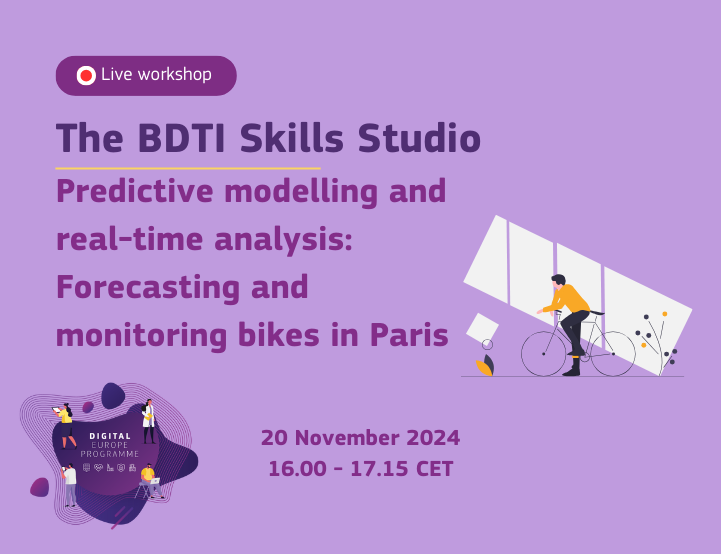 Live workshop

The BDTI Skills Studio

Predictive modelling and real-time analysis: Forecasting and monitoring bikes in Paris

DIGITAL
EUROPE
PROGRAMME

20 November 2024
16.00 - 17.15 CET